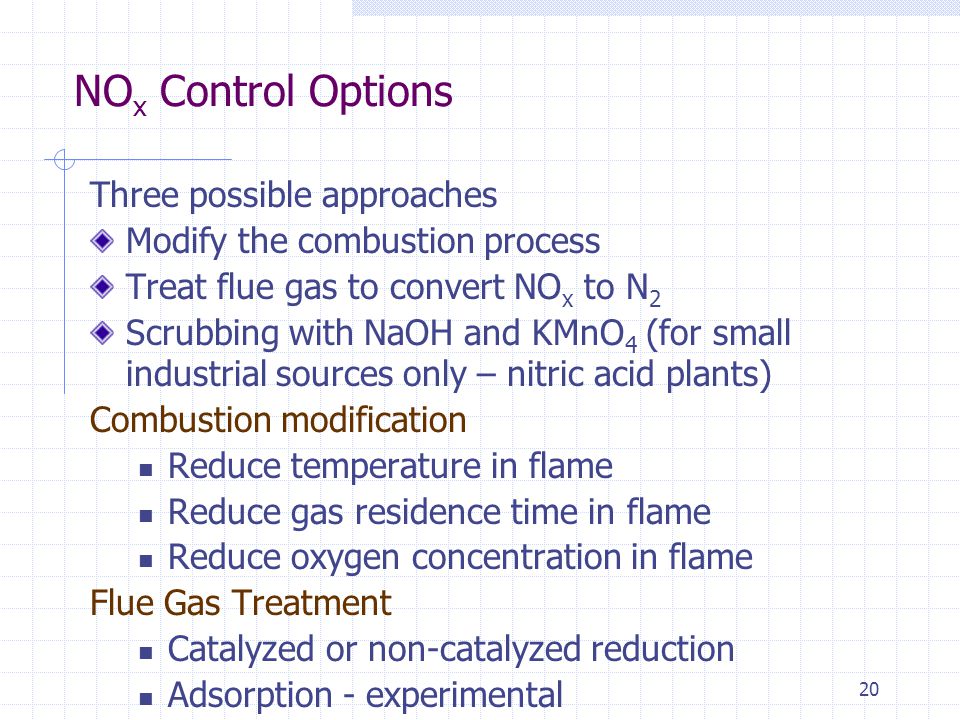 $NO_x$ Control Options

Three possible approaches
- Modify the combustion process
- Treat flue gas to convert $NO_x$ to $N_2$
- Scrubbing with NaOH and $KMnO_4$ (for small industrial sources only – nitric acid plants)

Combustion modification
- Reduce temperature in flame
- Reduce gas residence time in flame
- Reduce oxygen concentration in flame

Flue Gas Treatment
- Catalyzed or non-catalyzed reduction
- Adsorption - experimental

20